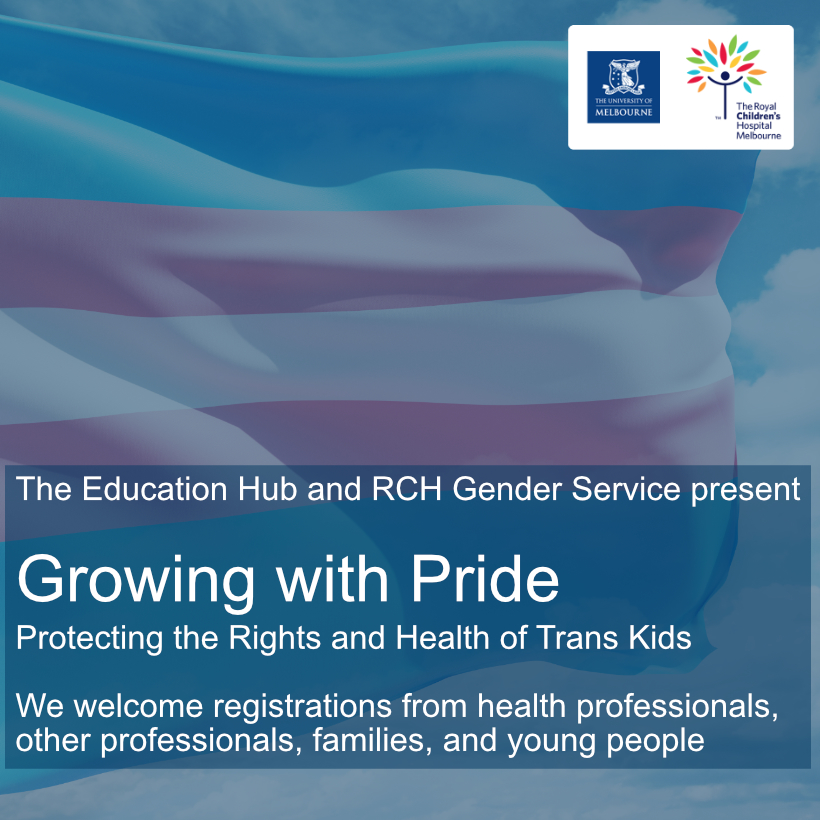 THE UNIVERSITY OF MELBOURNE

The Royal Children's Hospital Melbourne

The Education Hub and RCH Gender Service present

Growing with Pride

Protecting the Rights and Health of Trans Kids

We welcome registrations from health professionals, other professionals, families, and young people